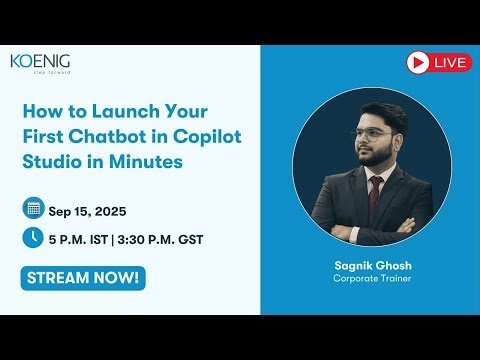 KOENIG
step forward

LIVE

How to Launch Your First Chatbot in Copilot Studio in Minutes

Sep 15, 2025

5 P.M. IST | 3:30 P.M. GST

STREAM NOW!

Sagnik Ghosh
Corporate Trainer